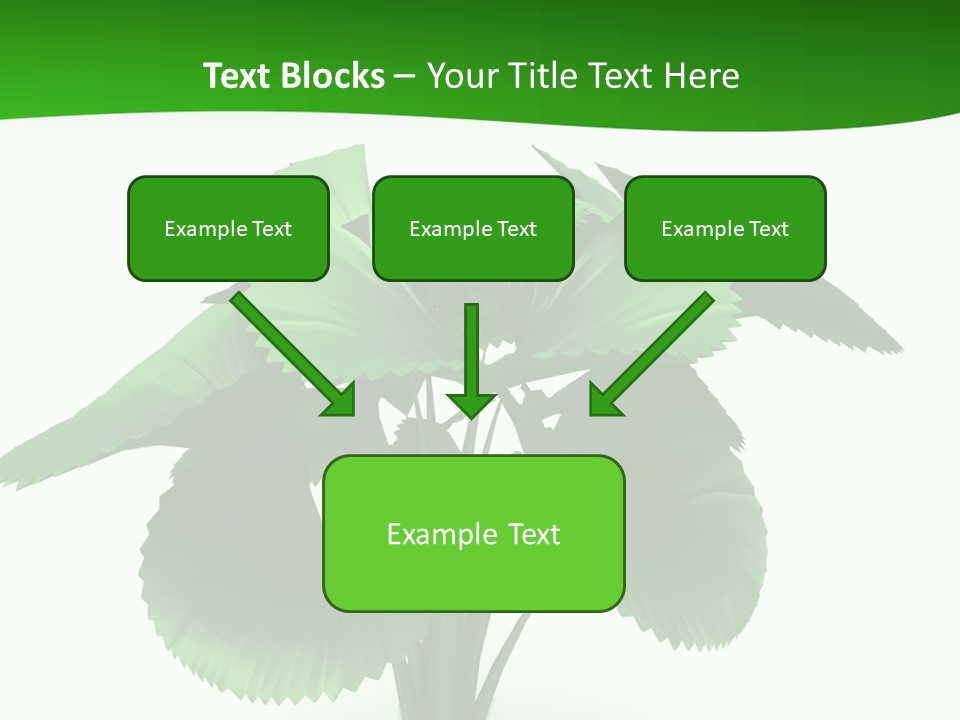 Text Blocks – Your Title Text Here

Example Text

Example Text

Example Text

Example Text